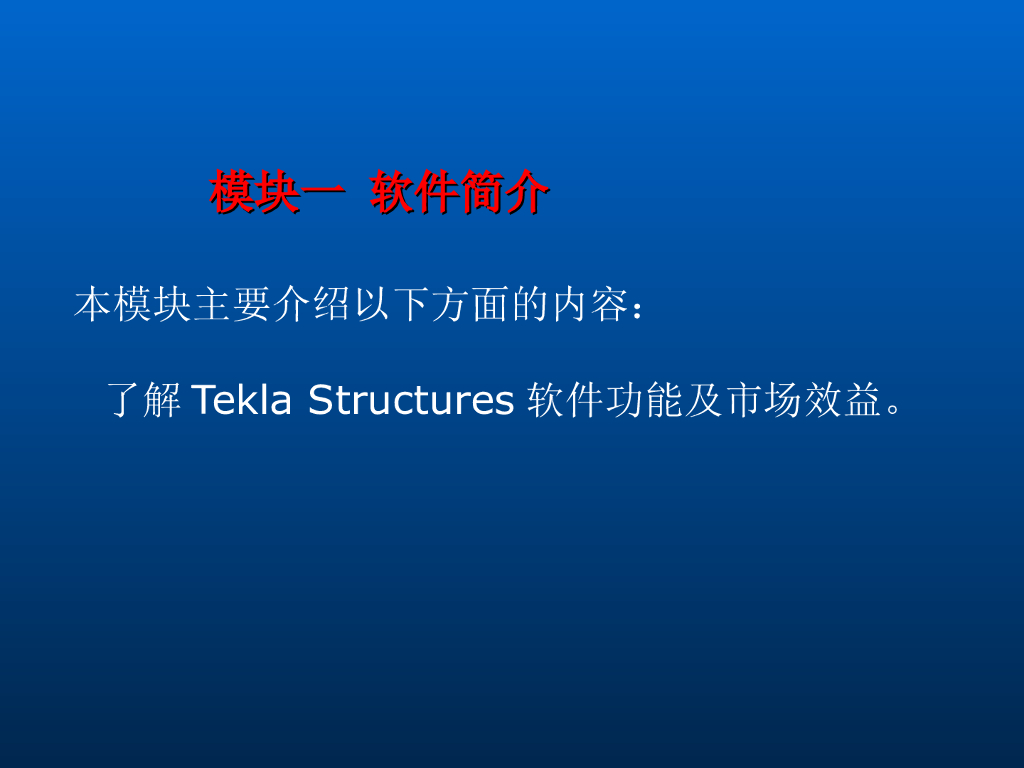 模块一 软件简介

本模块主要介绍以下方面的内容：

了解 Tekla Structures 软件功能及市场效益。